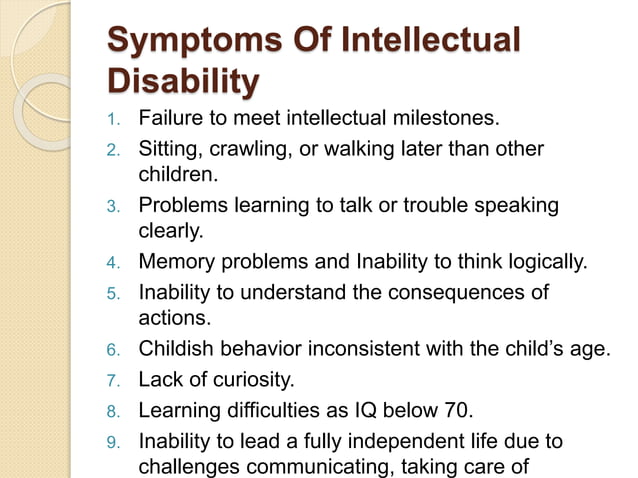 Symptoms Of Intellectual Disability

1. Failure to meet intellectual milestones.
2. Sitting, crawling, or walking later than other children.
3. Problems learning to talk or trouble speaking clearly.
4. Memory problems and Inability to think logically.
5. Inability to understand the consequences of actions.
6. Childish behavior inconsistent with the child's age.
7. Lack of curiosity.
8. Learning difficulties as IQ below 70.
9. Inability to lead a fully independent life due to challenges communicating, taking care of